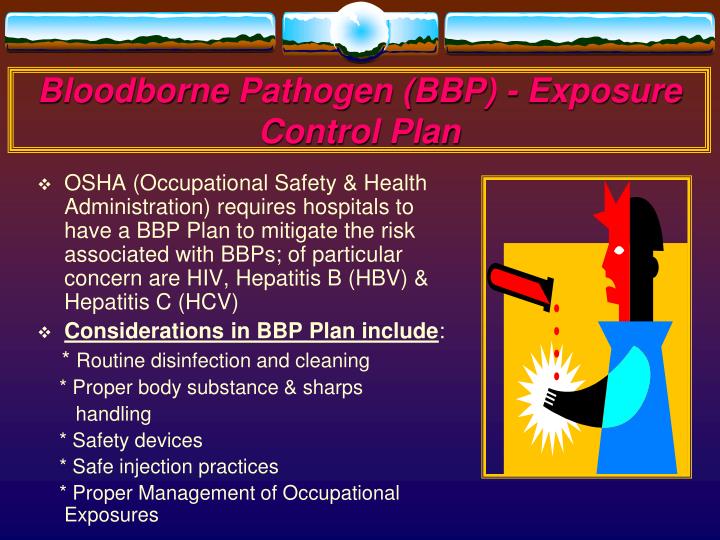 Bloodborne Pathogen (BBP) - Exposure Control Plan

❖ OSHA (Occupational Safety & Health Administration) requires hospitals to have a BBP Plan to mitigate the risk associated with BBPs; of particular concern are HIV, Hepatitis B (HBV) & Hepatitis C (HCV)

❖ Considerations in BBP Plan include:

* Routine disinfection and cleaning
* Proper body substance & sharps handling
* Safety devices
* Safe injection practices
* Proper Management of Occupational Exposures